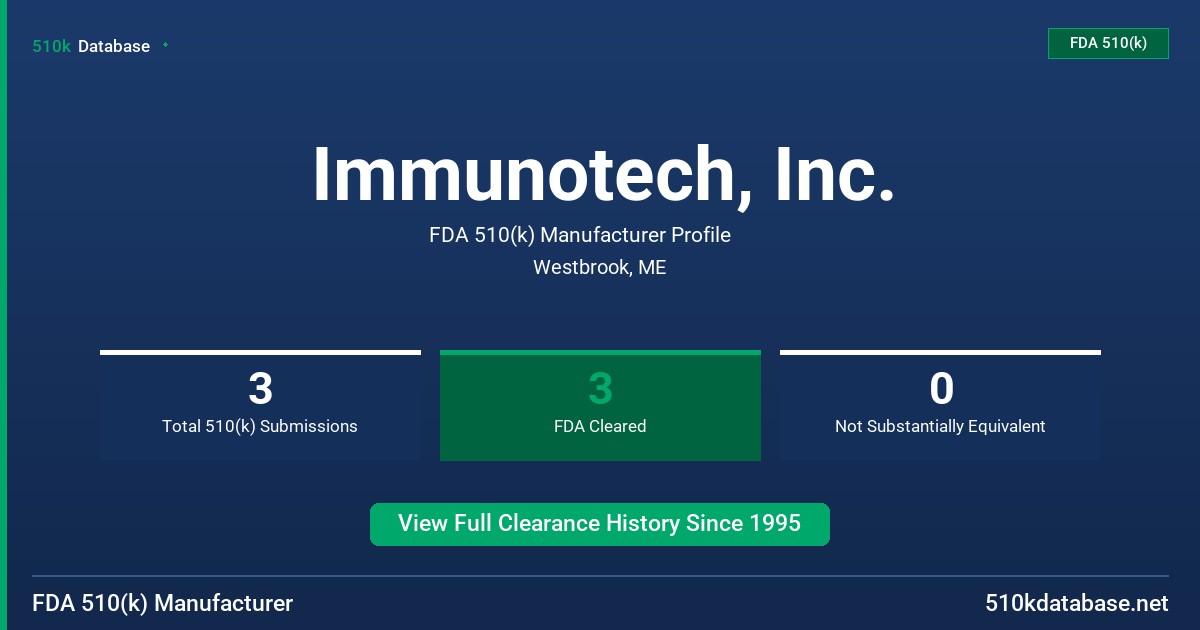 510k Database

FDA 510(k)

Immunotech, Inc.

FDA 510(k) Manufacturer Profile

Westbrook, ME

3
Total 510(k) Submissions

3
FDA Cleared

0
Not Substantially Equivalent

View Full Clearance History Since 1995

FDA 510(k) Manufacturer

510kdatabase.net